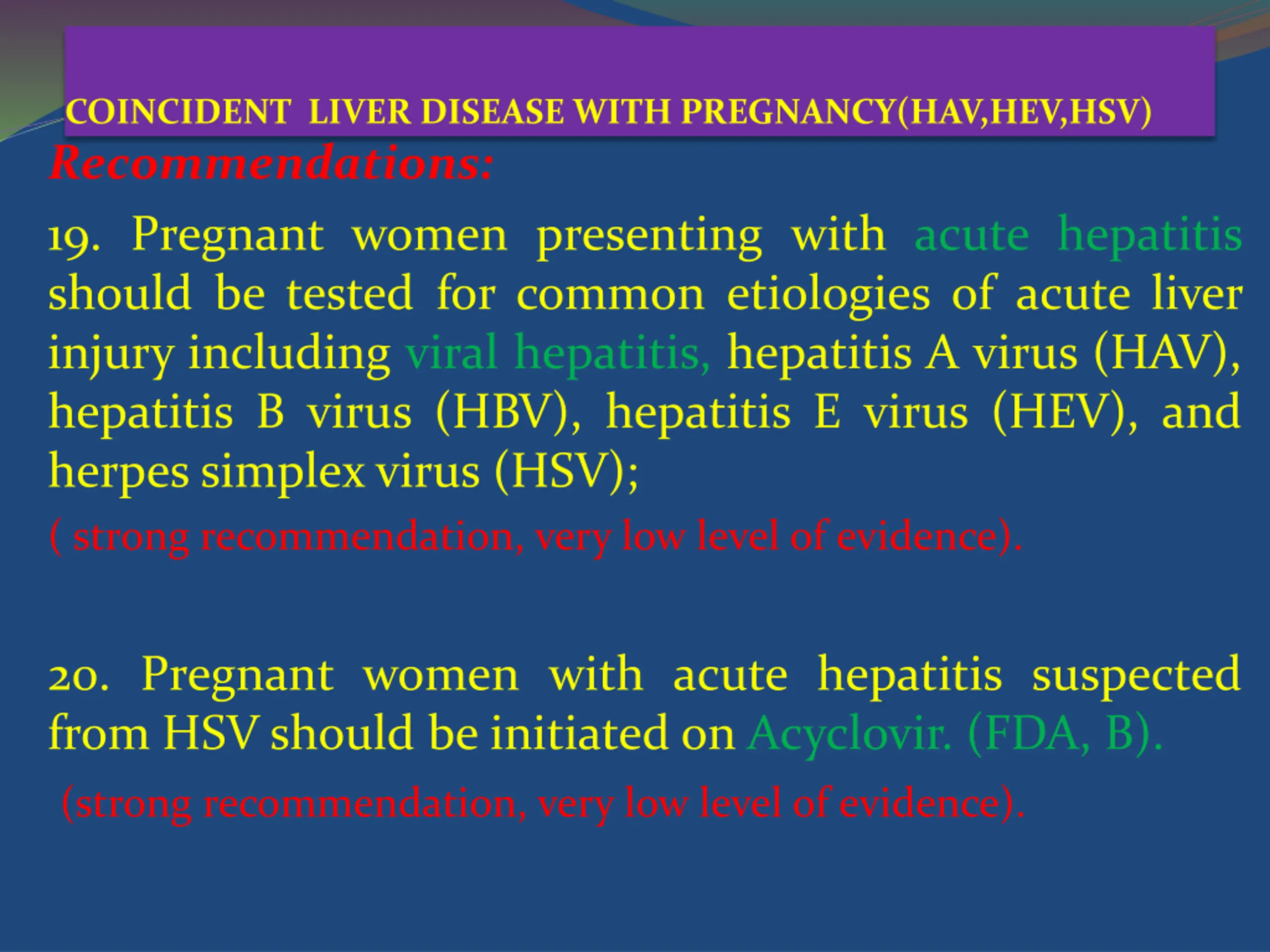 COINCIDENT LIVER DISEASE WITH PREGNANCY(HAV,HEV,HSV)

Recommendations:

19. Pregnant women presenting with acute hepatitis should be tested for common etiologies of acute liver injury including viral hepatitis, hepatitis A virus (HAV), hepatitis B virus (HBV), hepatitis E virus (HEV), and herpes simplex virus (HSV);

( strong recommendation, very low level of evidence).

20. Pregnant women with acute hepatitis suspected from HSV should be initiated on Acyclovir. (FDA, B).

(strong recommendation, very low level of evidence).